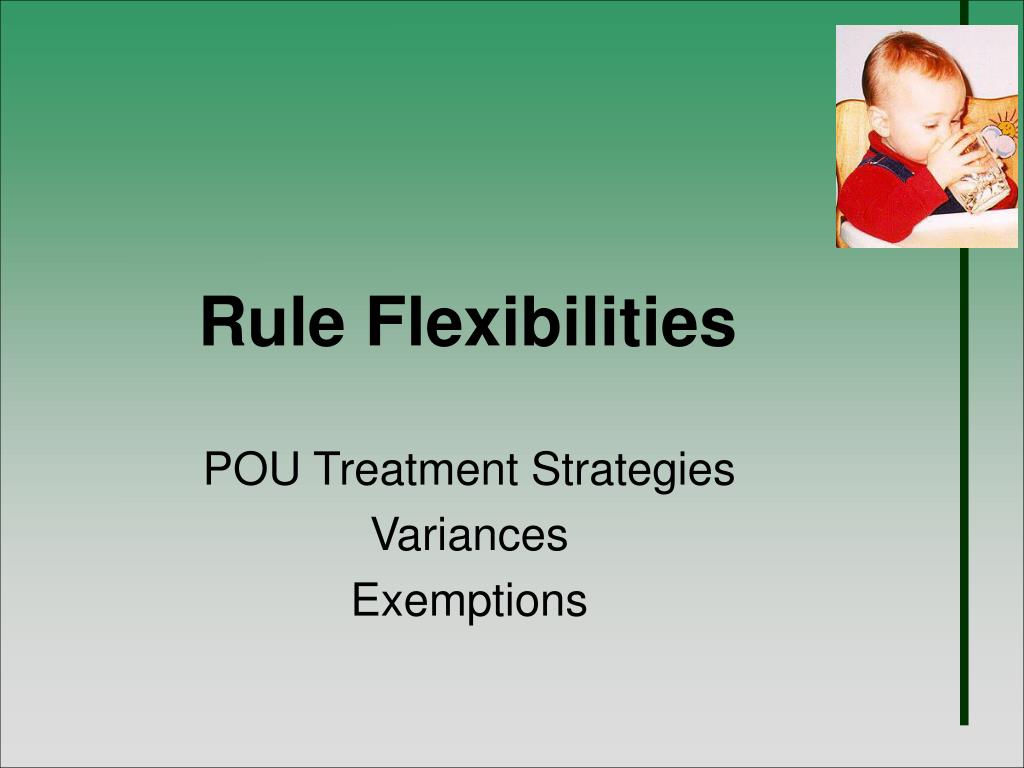 Rule Flexibilities

POU Treatment Strategies
Variances
Exemptions